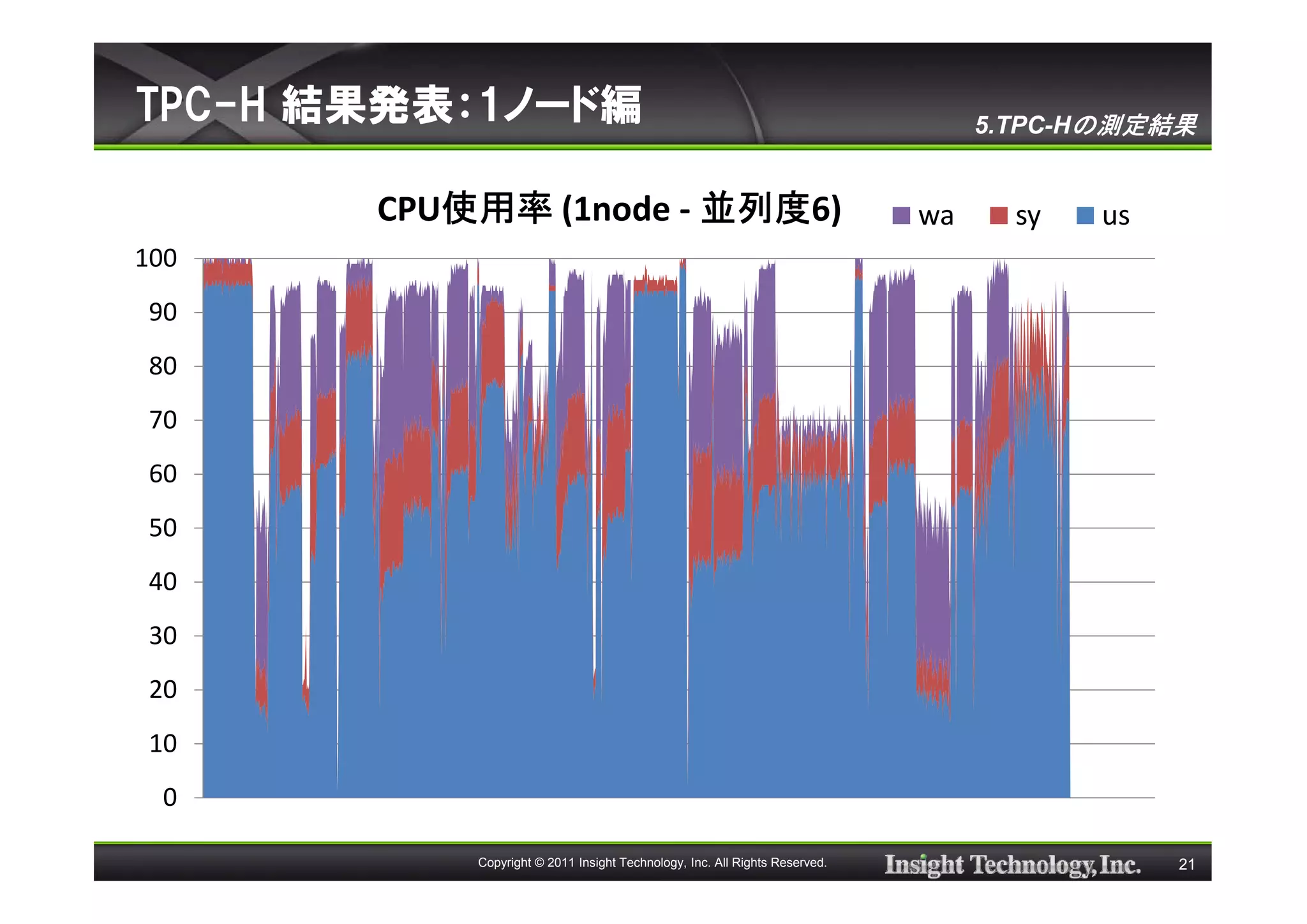 TPC-H 結果発表：1ノード編

5.TPC-Hの測定結果

CPU使用率 (1node - 並列度6)

wa sy us

100
90
80
70
60
50
40
30
20
10
0

Copyright © 2011 Insight Technology, Inc. All Rights Reserved.

Insight Technology, Inc.

21